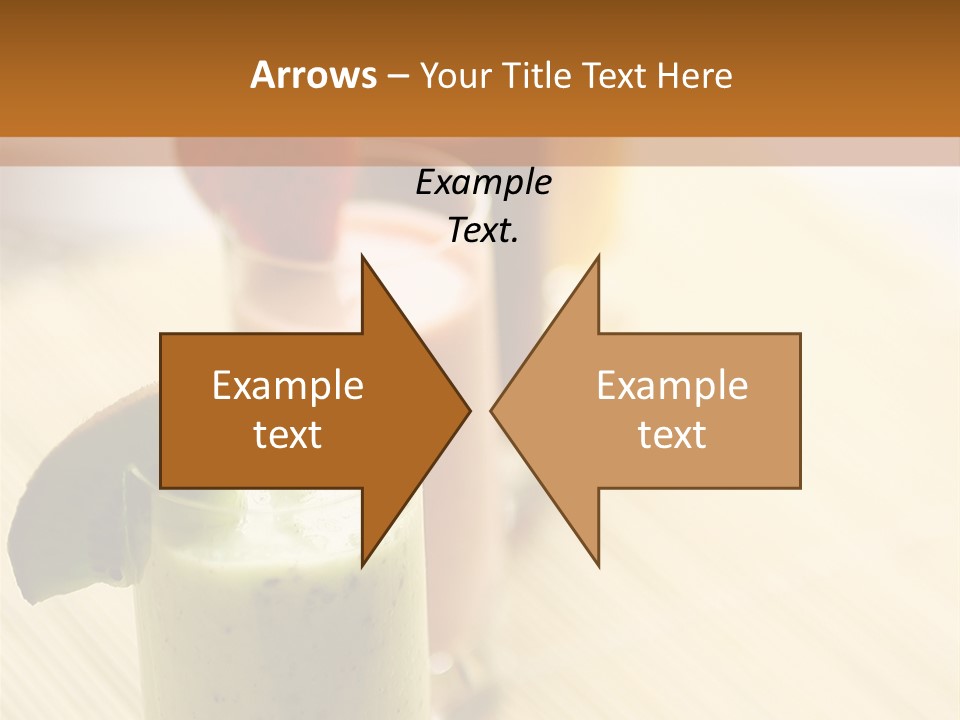 Arrows – Your Title Text Here

Example Text.

Example text

Example text